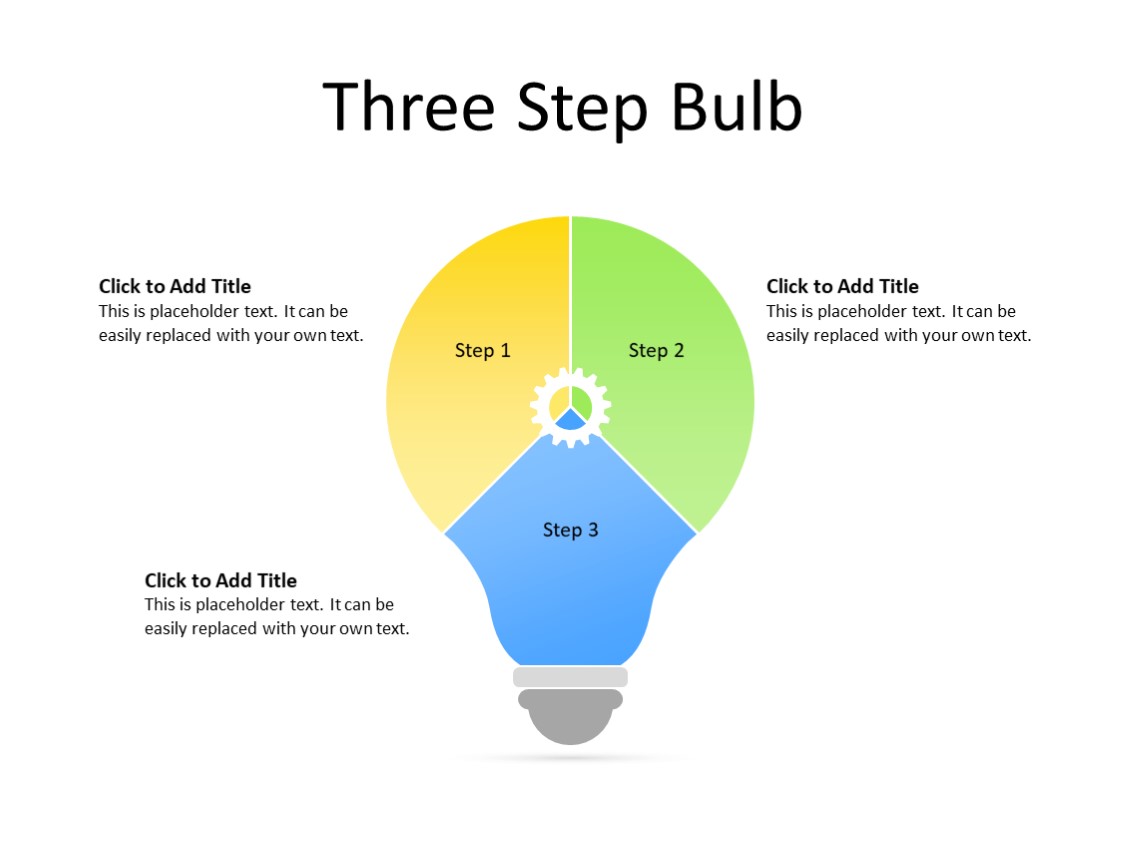 Three Step Bulb

Click to Add Title
This is placeholder text. It can be easily replaced with your own text.

Step 1

Step 2

Click to Add Title
This is placeholder text. It can be easily replaced with your own text.

Step 3

Click to Add Title
This is placeholder text. It can be easily replaced with your own text.